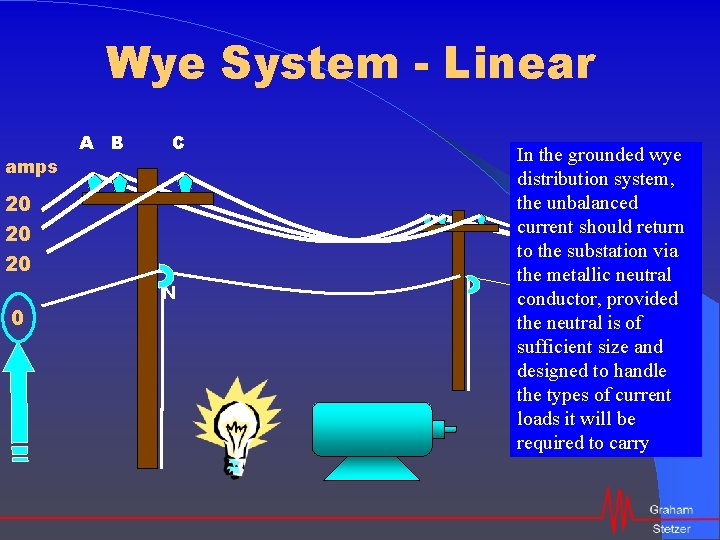 Wye System - Linear

A B C

amps

20

20

20

0

N

In the grounded wye distribution system, the unbalanced current should return to the substation via the metallic neutral conductor, provided the neutral is of sufficient size and designed to handle the types of current loads it will be required to carry

Graham Stetzer